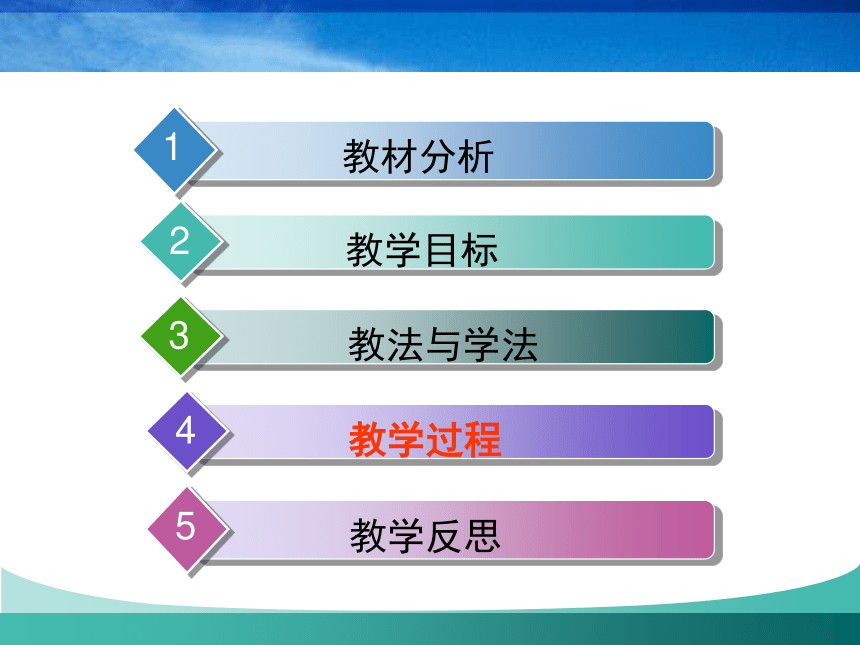 1 教材分析

2 教学目标

3 教法与学法

4 教学过程

5 教学反思